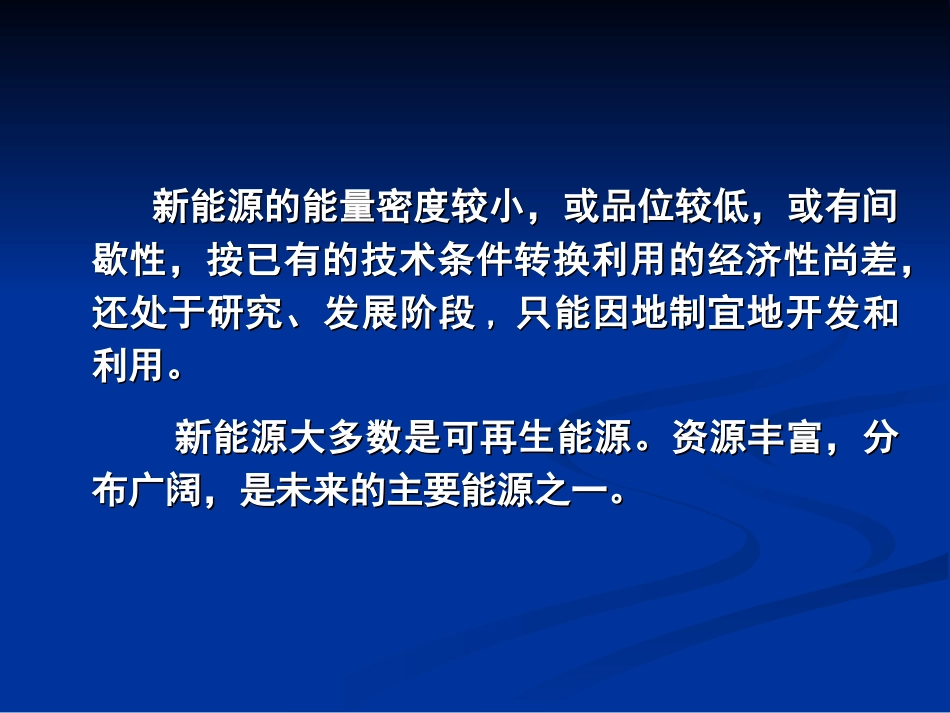 新能源的能量密度较小，或品位较低，或有间歇性，按已有的技术条件转换利用的经济性尚差，还处于研究、发展阶段，只能因地制宜地开发和利用。

新能源大多数是可再生能源。资源丰富，分布广阔，是未来的主要能源之一。